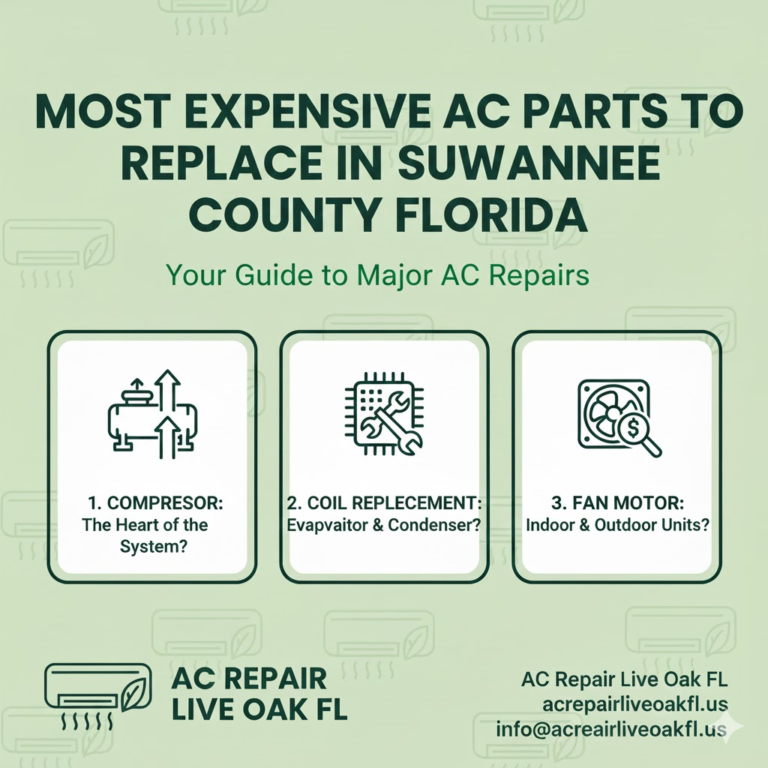 MOST EXPENSIVE AC PARTS TO REPLACE IN SUWANNEE COUNTY FLORIDA

Your Guide to Major AC Repairs

1. COMPRESOR: The Heart of the System?

2. COIL REPLECEMENT: Evapvaitor & Condenser?

3. FAN MOTOR: Indoor & Outdoor Units?

AC REPAIR LIVE OAK FL

AC Repair Live Oak FL
acrepairliveoakfl.us
info@acreairliveoakfl.us